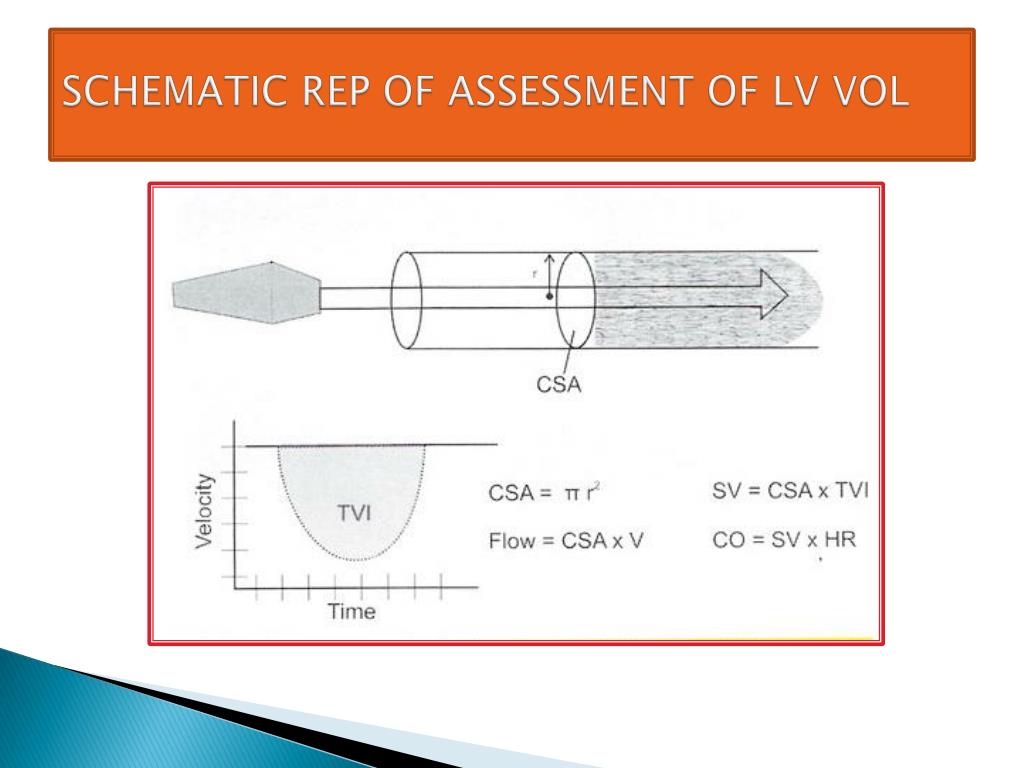 SCHEMATIC REP OF ASSESSMENT OF LV VOL

r

CSA

Velocity

TVI

Time

CSA = $\pi r^2$

Flow = CSA x V

SV = CSA x TVI

CO = SV x HR